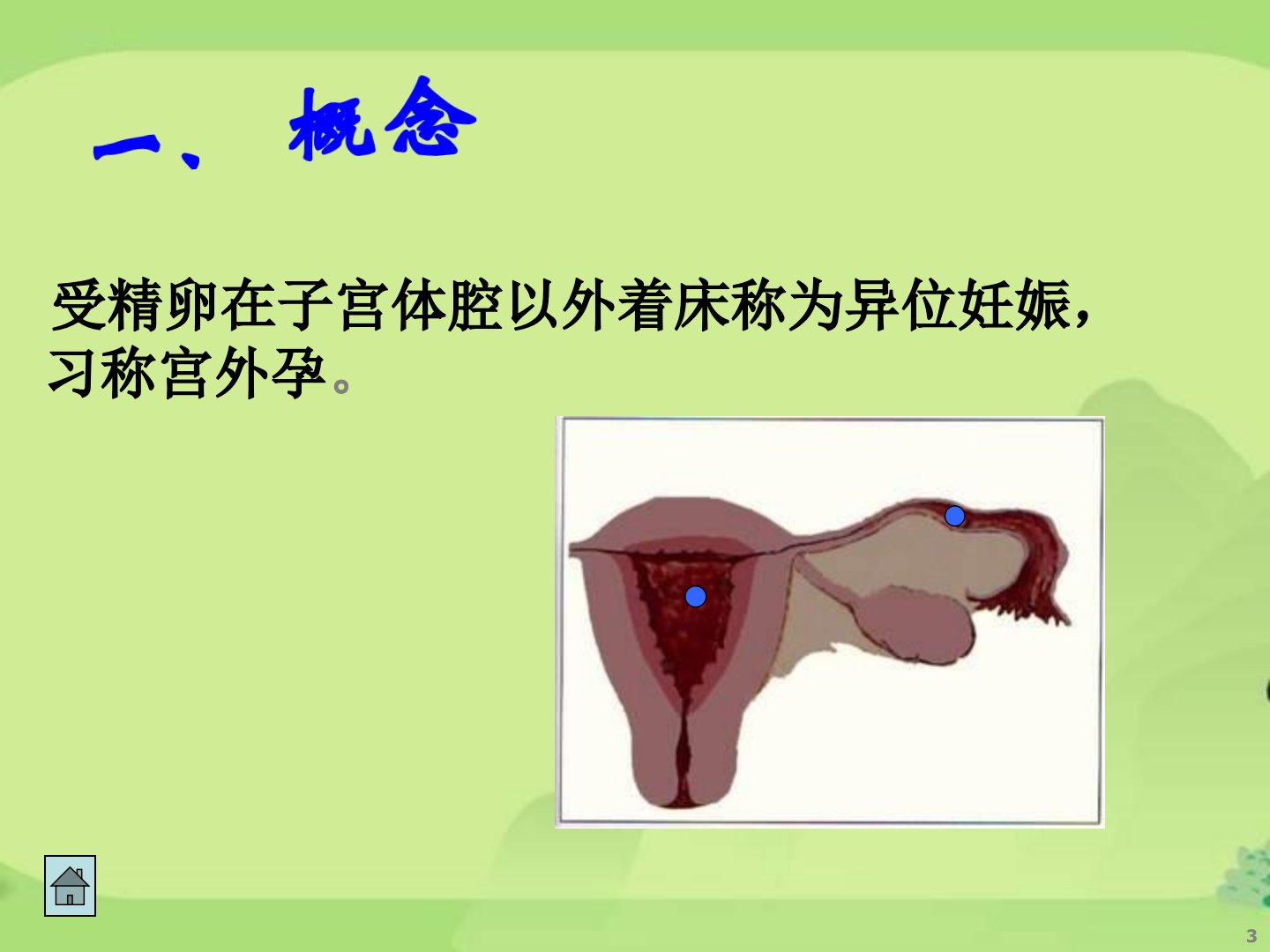 一、 概念

受精卵在子宫体腔以外着床称为异位妊娠，习称宫外孕。

3